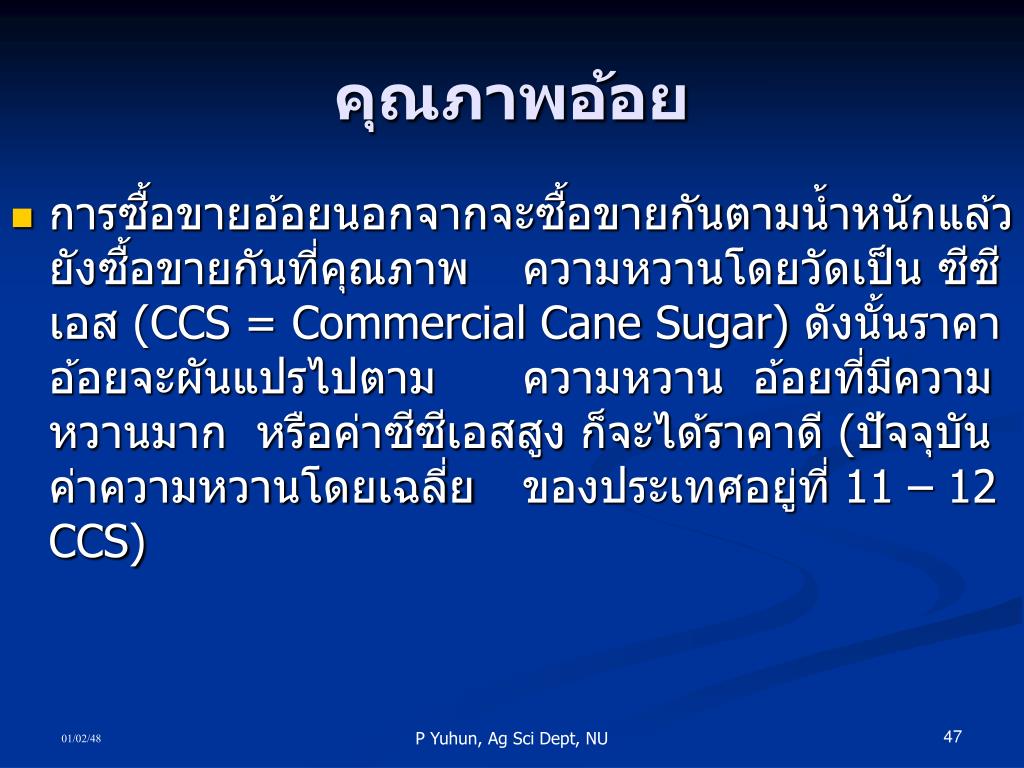 คุณภาพอ้อย

การซื้อขายอ้อยนอกจากจะซื้อขายกันตามน้ำหนักแล้ว ยังซื้อขายกันที่คุณภาพ ความหวานโดยวัดเป็น ซีซีเอส (CCS = Commercial Cane Sugar) ดังนั้นราคาอ้อยจะผันแปรไปตาม ความหวาน อ้อยที่มีความหวานมาก หรือค่าซีซีเอสสูง ก็จะได้ราคาดี (ปัจจุบันค่าความหวานโดยเฉลี่ย ของประเทศอยู่ที่ 11 – 12 CCS)

01/02/48

P Yuhun, Ag Sci Dept, NU

47